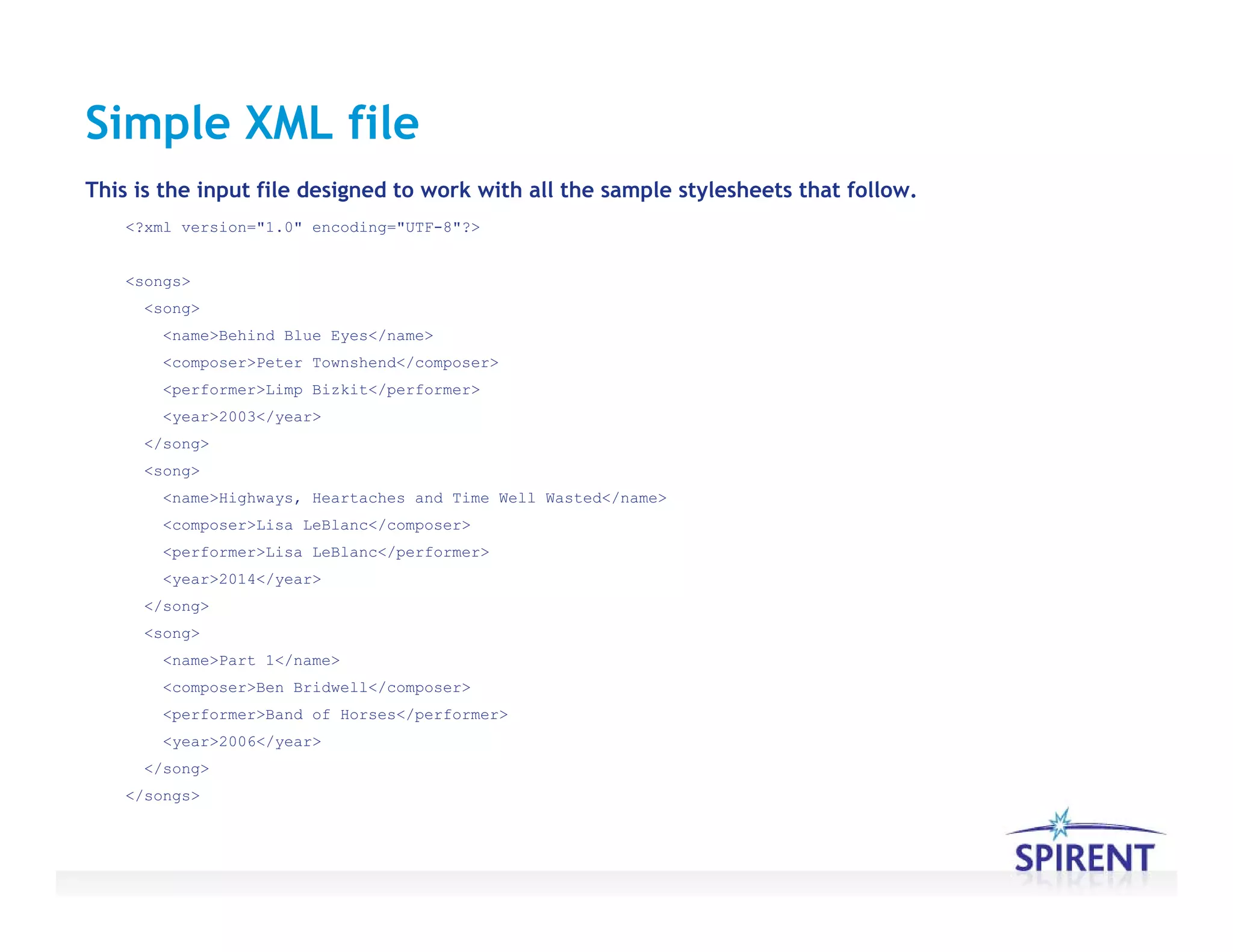 Simple XML file

This is the input file designed to work with all the sample stylesheets that follow.

<?xml version="1.0" encoding="UTF-8"?>

<songs>
  <song>
    <name>Behind Blue Eyes</name>
    <composer>Peter Townshend</composer>
    <performer>Limp Bizkit</performer>
    <year>2003</year>
  </song>
  <song>
    <name>Highways, Heartaches and Time Well Wasted</name>
    <composer>Lisa LeBlanc</composer>
    <performer>Lisa LeBlanc</performer>
    <year>2014</year>
  </song>
  <song>
    <name>Part 1</name>
    <composer>Ben Bridwell</composer>
    <performer>Band of Horses</performer>
    <year>2006</year>
  </song>
</songs>

SPIRENT